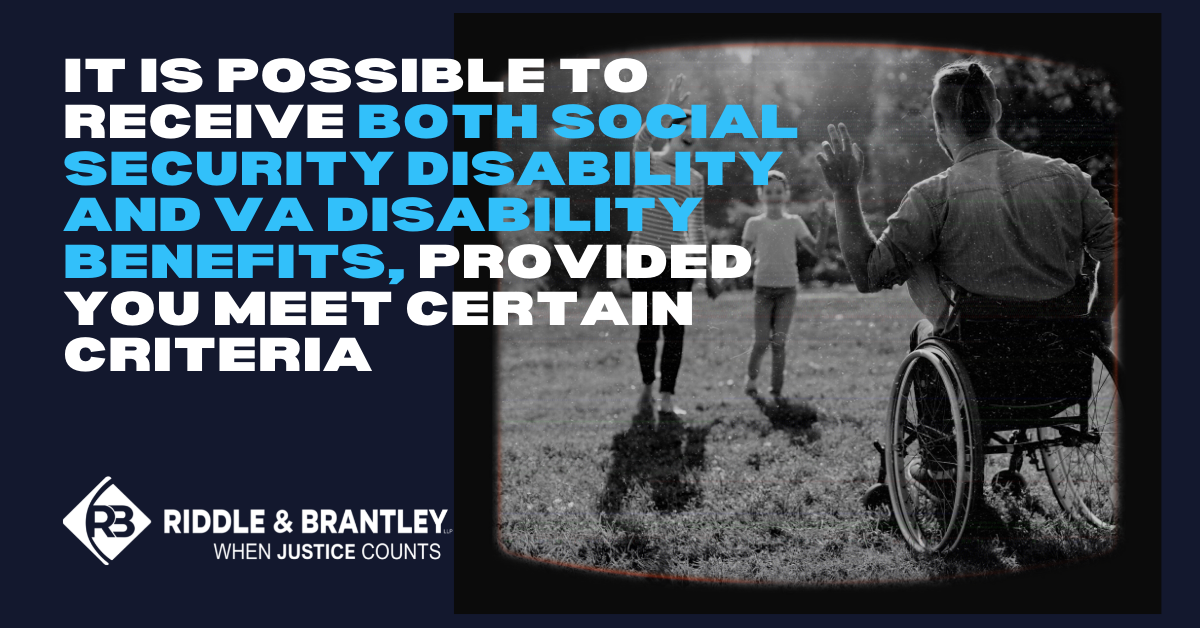 IT IS POSSIBLE TO RECEIVE BOTH SOCIAL SECURITY DISABILITY AND VA DISABILITY BENEFITS, PROVIDED YOU MEET CERTAIN CRITERIA

RB RIDDLE & BRANTLEY LLP
WHEN JUSTICE COUNTS